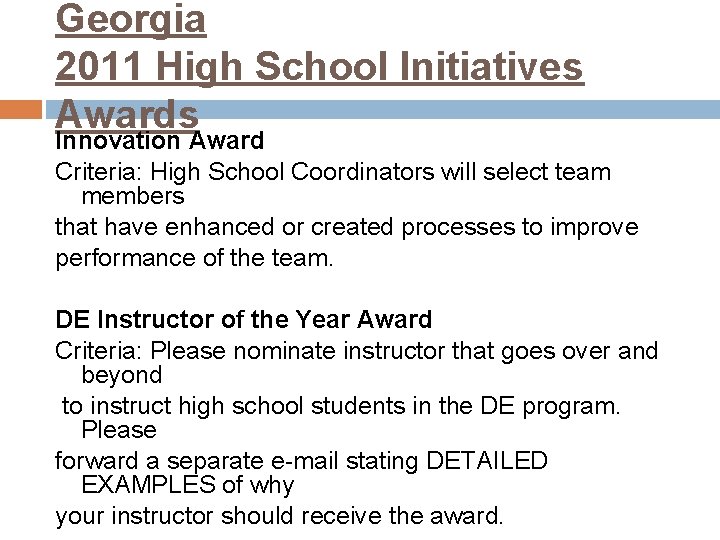 Georgia
2011 High School Initiatives Awards

Innovation Award
Criteria: High School Coordinators will select team members
that have enhanced or created processes to improve
performance of the team.

DE Instructor of the Year Award
Criteria: Please nominate instructor that goes over and beyond
to instruct high school students in the DE program. Please
forward a separate e-mail stating DETAILED EXAMPLES of why
your instructor should receive the award.